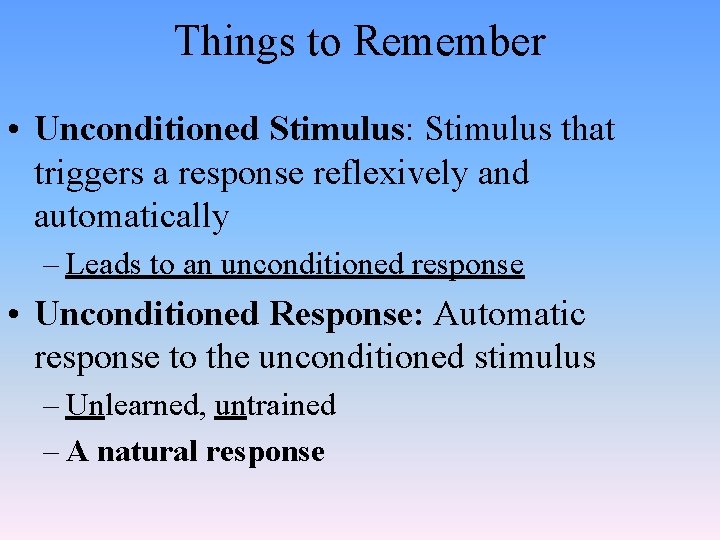 Things to Remember

• Unconditioned Stimulus: Stimulus that triggers a response reflexively and automatically

– Leads to an unconditioned response

• Unconditioned Response: Automatic response to the unconditioned stimulus

– Unlearned, untrained

– A natural response